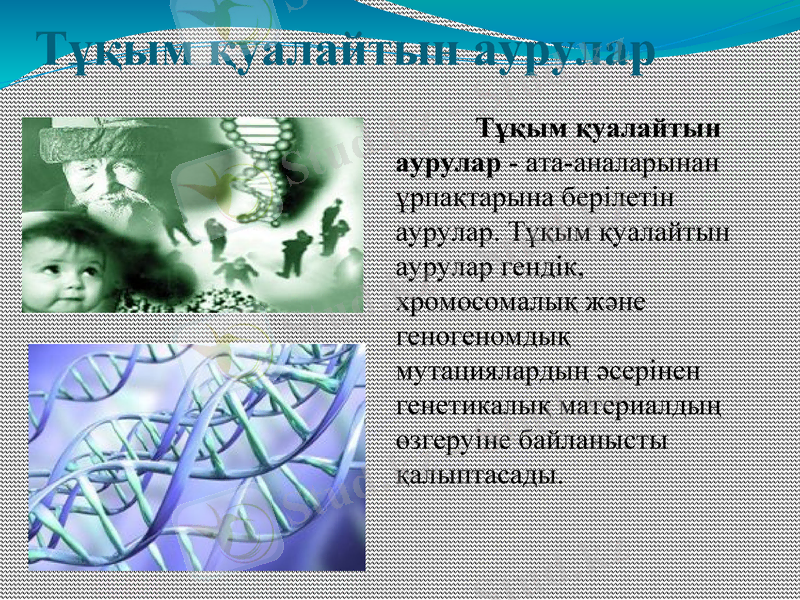 Тұқым қуалайтын аурулар

Тұқым қуалайтын аурулар - ата-аналарынан ұрпақтарына берілетін аурулар. Тұқым қуалайтын аурулар гендік, хромосомалық және геногеномдық мутациялардың әсерінен генетикалық материалдың өзгеруіне байланысты қалыптасады.